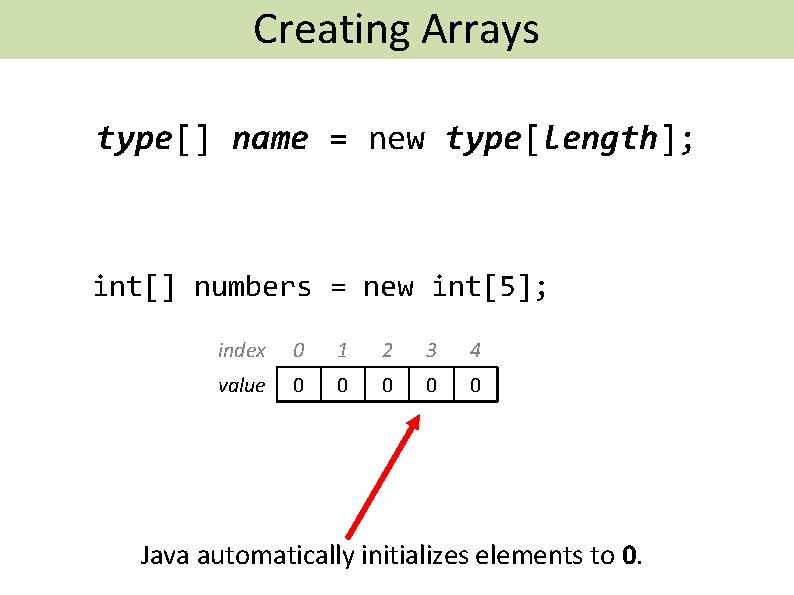 Creating Arrays

type[] name = new type[length];

int[] numbers = new int[5];

| index | 0 | 1 | 2 | 3 | 4 |
|---|---|---|---|---|---|
| value | 0 | 0 | 0 | 0 | 0 |

Java automatically initializes elements to 0.